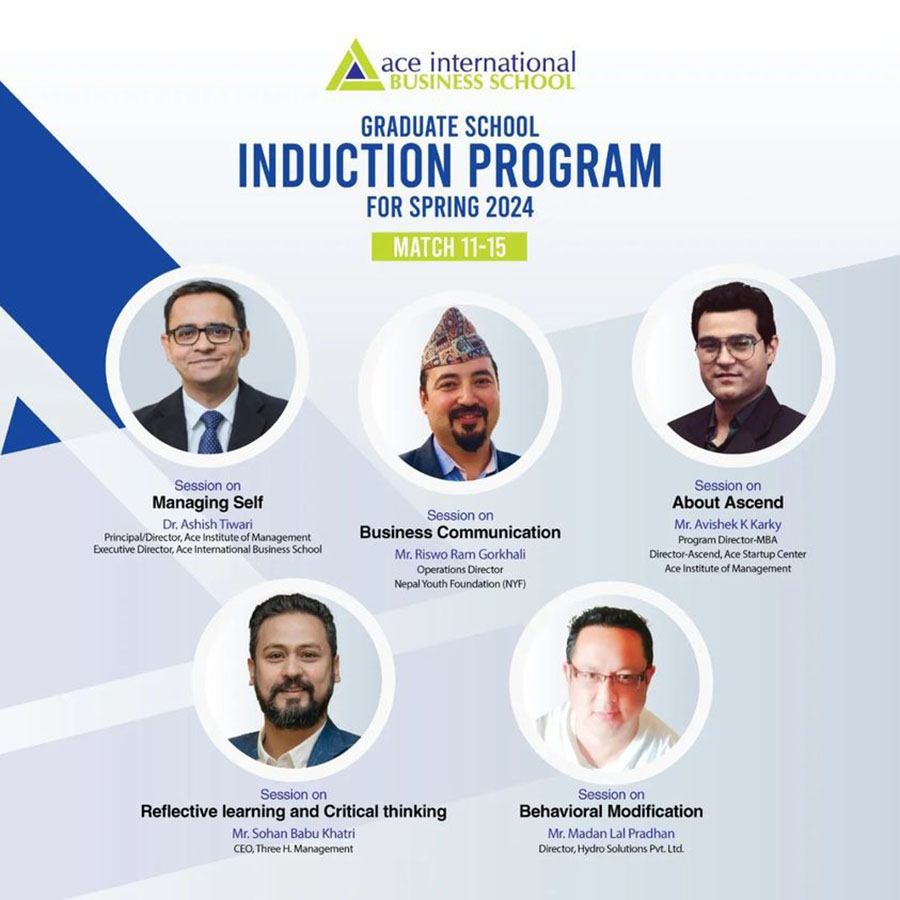 ace international
BUSINESS SCHOOL

GRADUATE SCHOOL
INDUCTION PROGRAM
FOR SPRING 2024

MATCH 11-15

Session on
Managing Self
Dr. Ashish Tiwari
Principal/Director, Ace Institute of Management
Executive Director, Ace International Business School

Session on
Business Communication
Mr. Riswo Ram Gorkhali
Operations Director
Nepal Youth Foundation (NYF)

Session on
About Ascend
Mr. Avishek K Karky
Program Director-MBA
Director-Ascend, Ace Startup Center
Ace Institute of Management

Session on
Reflective learning and Critical thinking
Mr. Sohan Babu Khatri
CEO, Three H. Management

Session on
Behavioral Modification
Mr. Madan Lal Pradhan
Director, Hydro Solutions Pvt. Ltd.